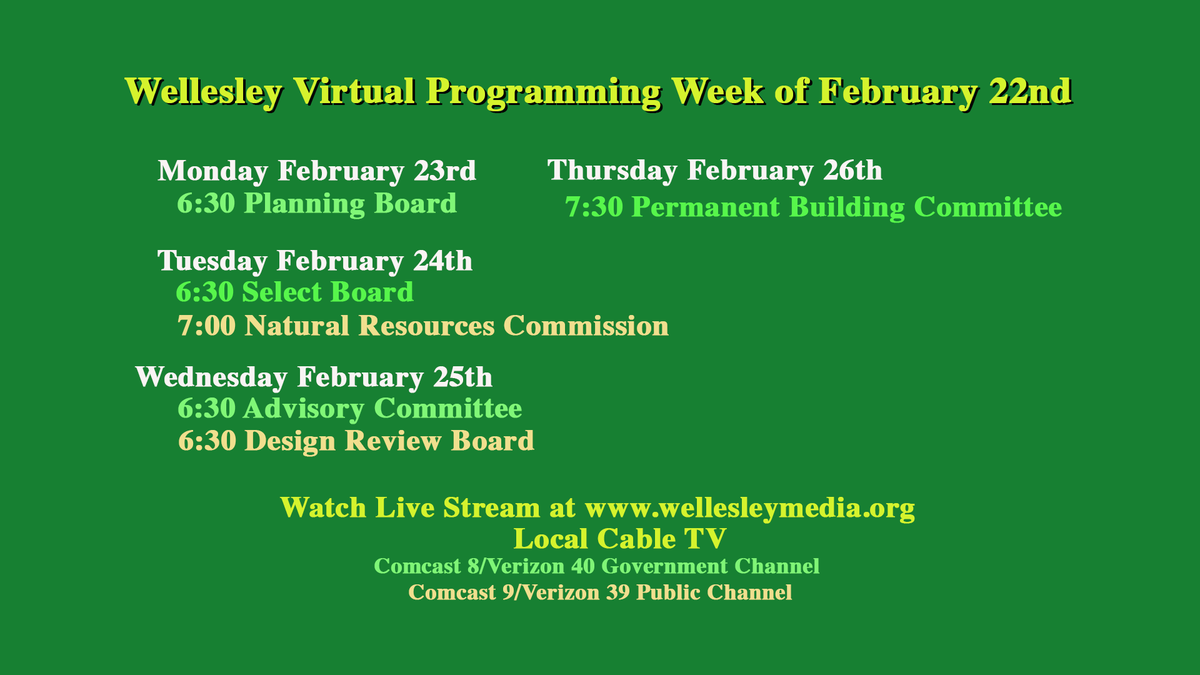 Wellesley Virtual Programming Week of February 22nd

Monday February 23rd
6:30 Planning Board

Tuesday February 24th
6:30 Select Board
7:00 Natural Resources Commission

Wednesday February 25th
6:30 Advisory Committee
6:30 Design Review Board

Thursday February 26th
7:30 Permanent Building Committee

Watch Live Stream at www.wellesleymedia.org
Local Cable TV
Comcast 8/Verizon 40 Government Channel
Comcast 9/Verizon 39 Public Channel